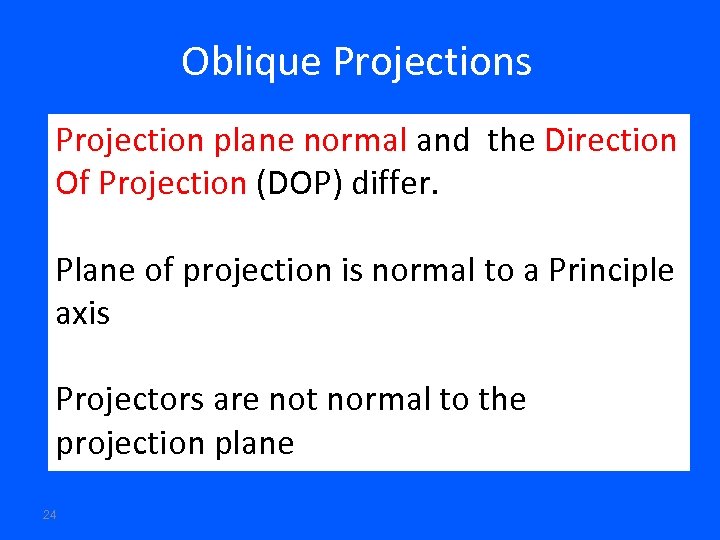 Oblique Projections

Projection plane normal and the Direction Of Projection (DOP) differ.

Plane of projection is normal to a Principle axis

Projectors are not normal to the projection plane

24